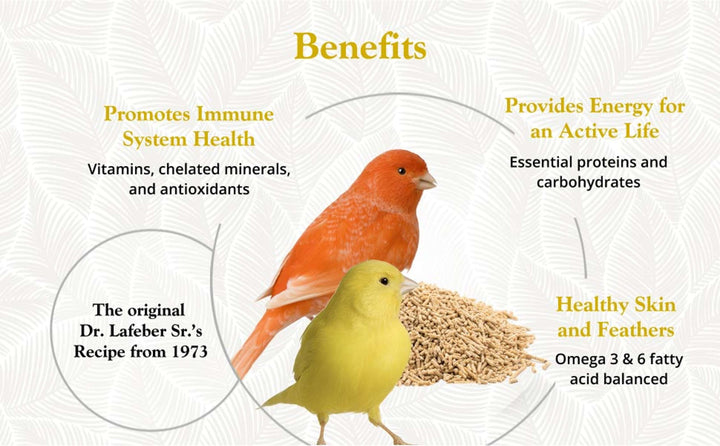 Benefits

Promotes Immune System Health

Vitamins, chelated minerals, and antioxidants

Provides Energy for an Active Life

Essential proteins and carbohydrates

The original Dr. Lafeber Sr.'s Recipe from 1973

Healthy Skin and Feathers

Omega 3 & 6 fatty acid balanced